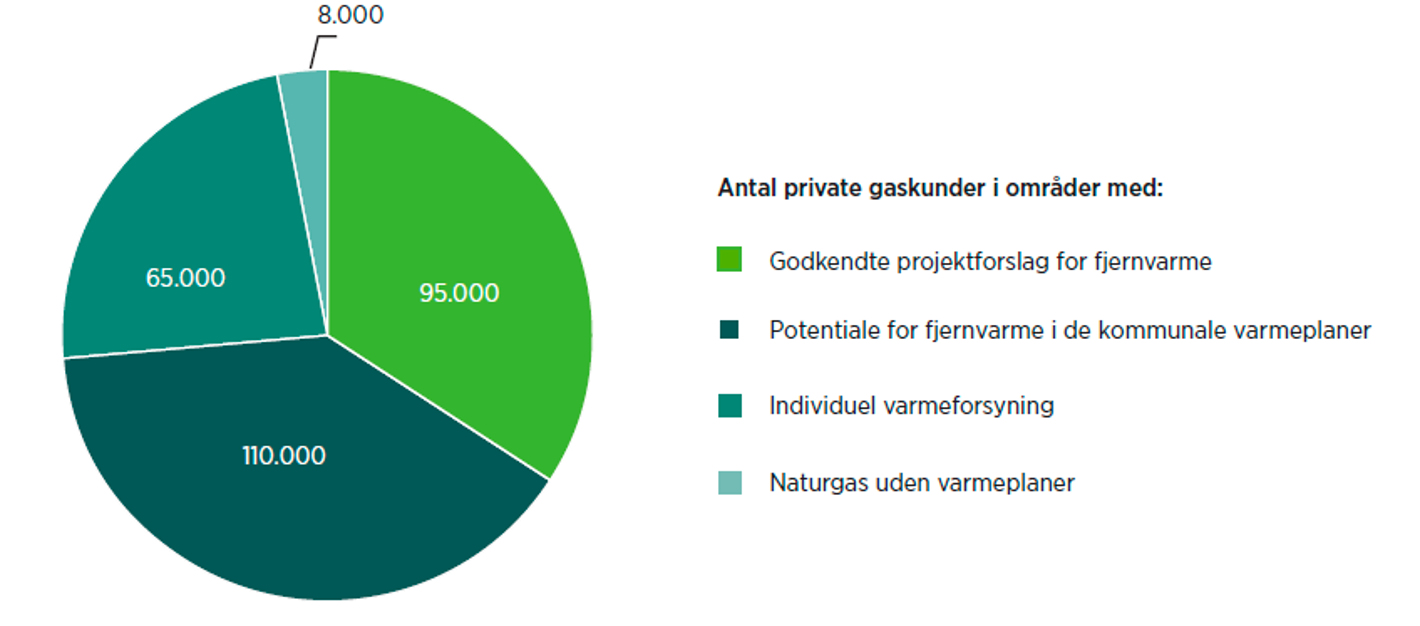 8.000

65.000

95.000

110.000

Antal private gaskunder i områder med:

Godkendte projektforslag for fjernvarme

Potentiale for fjernvarme i de kommunale varmeplaner

Individuel varmeforsyning

Naturgas uden varmeplaner